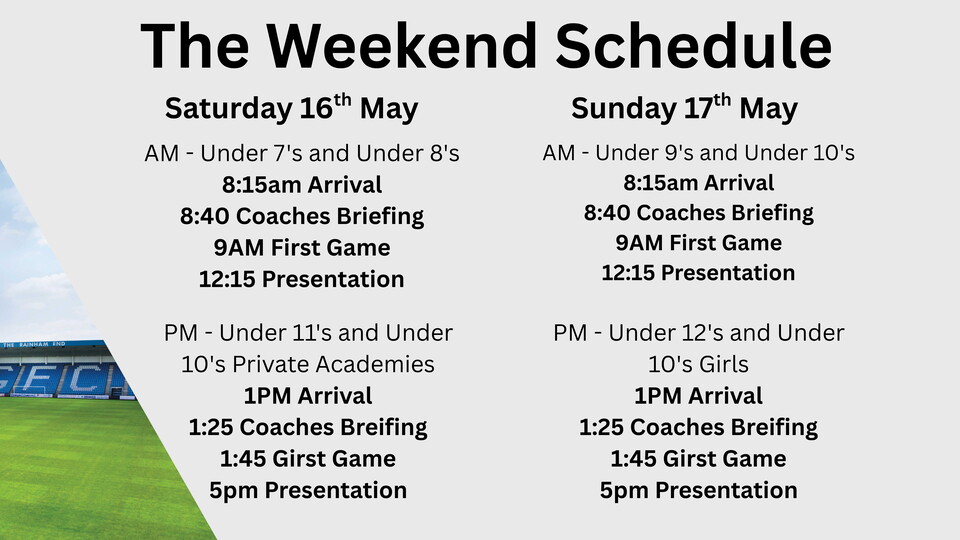 The Weekend Schedule

Saturday 16$^{th}$ May

AM - Under 7's and Under 8's
8:15am Arrival
8:40 Coaches Briefing
9AM First Game
12:15 Presentation

PM - Under 11's and Under 10's Private Academies
1PM Arrival
1:25 Coaches Breifing
1:45 Girst Game
5pm Presentation

Sunday 17$^{th}$ May

AM - Under 9's and Under 10's
8:15am Arrival
8:40 Coaches Briefing
9AM First Game
12:15 Presentation

PM - Under 12's and Under 10's Girls
1PM Arrival
1:25 Coaches Breifing
1:45 Girst Game
5pm Presentation

THE RAINHAM END
GFC